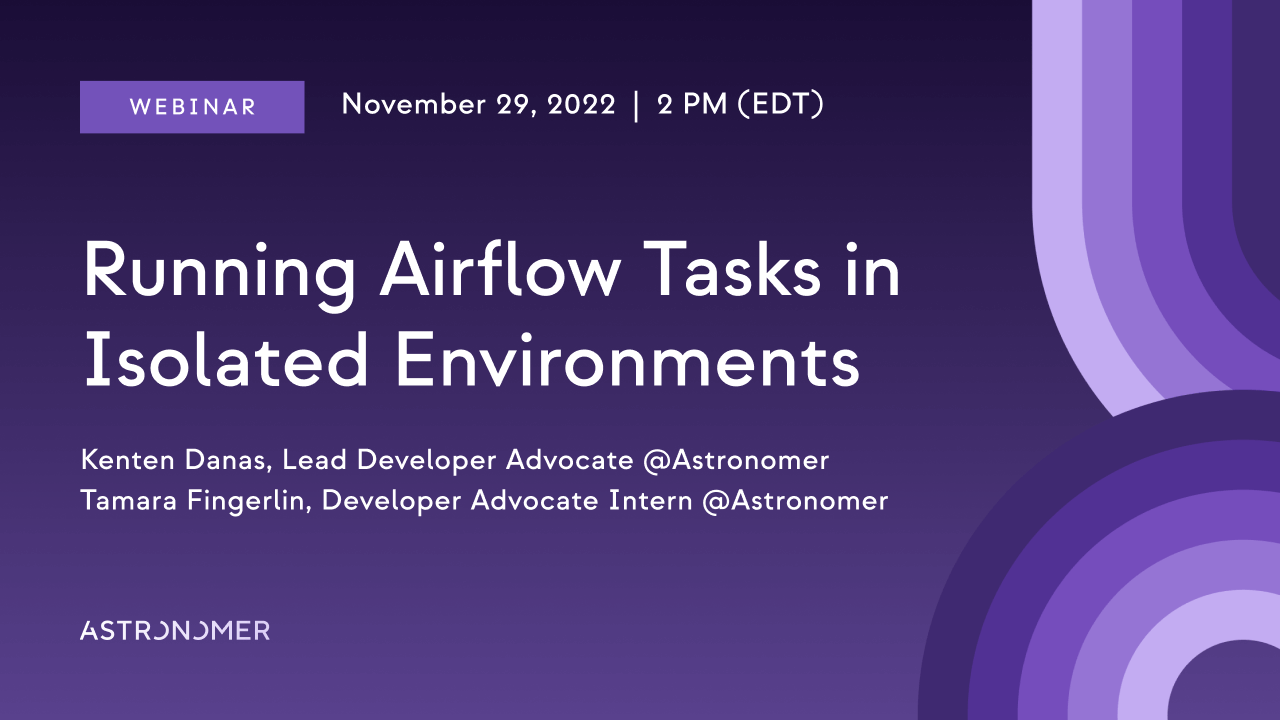 WEBINAR

November 29, 2022 | 2 PM (EDT)

Running Airflow Tasks in Isolated Environments

Kenten Danas, Lead Developer Advocate @Astronomer
Tamara Fingerlin, Developer Advocate Intern @Astronomer

ASTRONOMER